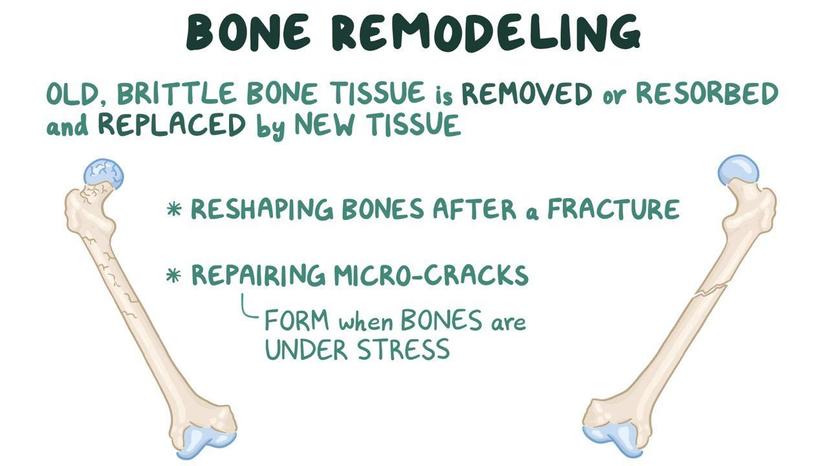 BONE REMODELING

OLD, BRITTLE BONE TISSUE is REMOVED or RESORBED and REPLACED by NEW TISSUE

* RESHAPING BONES AFTER a FRACTURE

* REPAIRING MICRO-CRACKS

FORM when BONES are UNDER STRESS